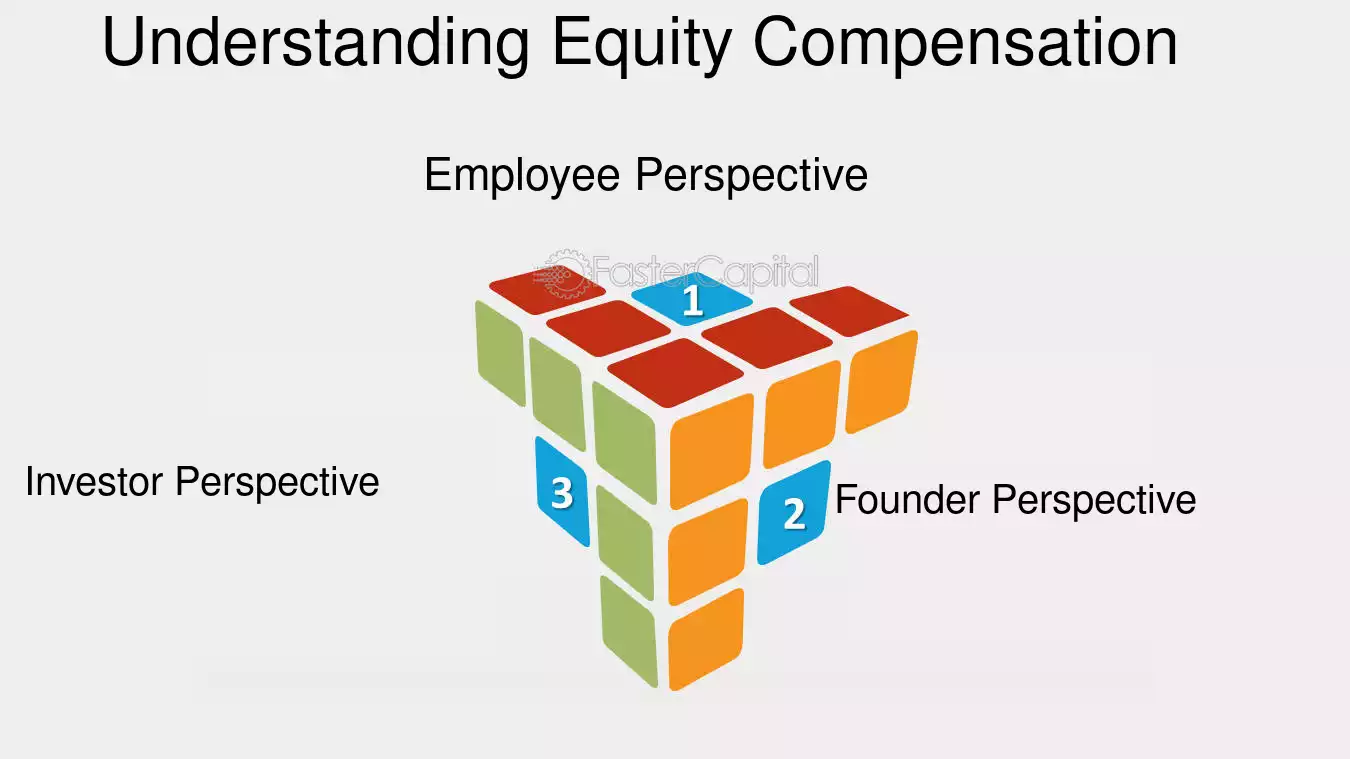 Understanding Equity Compensation

Employee Perspective

1

Investor Perspective

3

2

Founder Perspective

FasterCapital